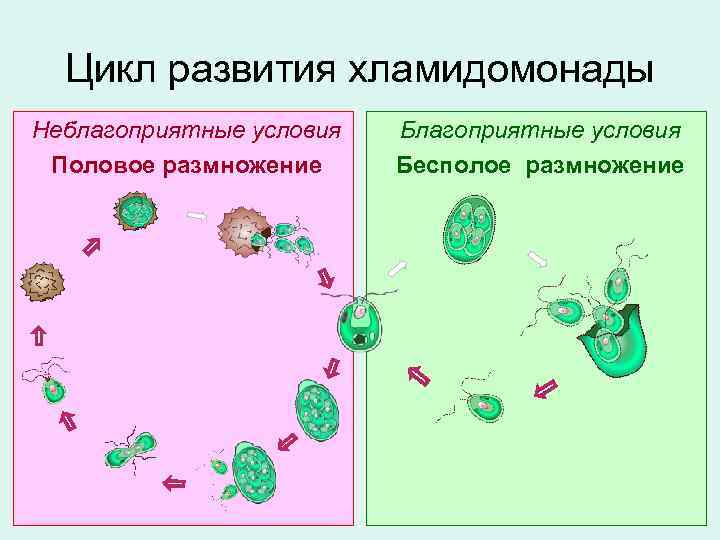 Цикл развития хламидомонады

Неблагоприятные условия
Половое размножение

Благоприятные условия
Бесполое размножение